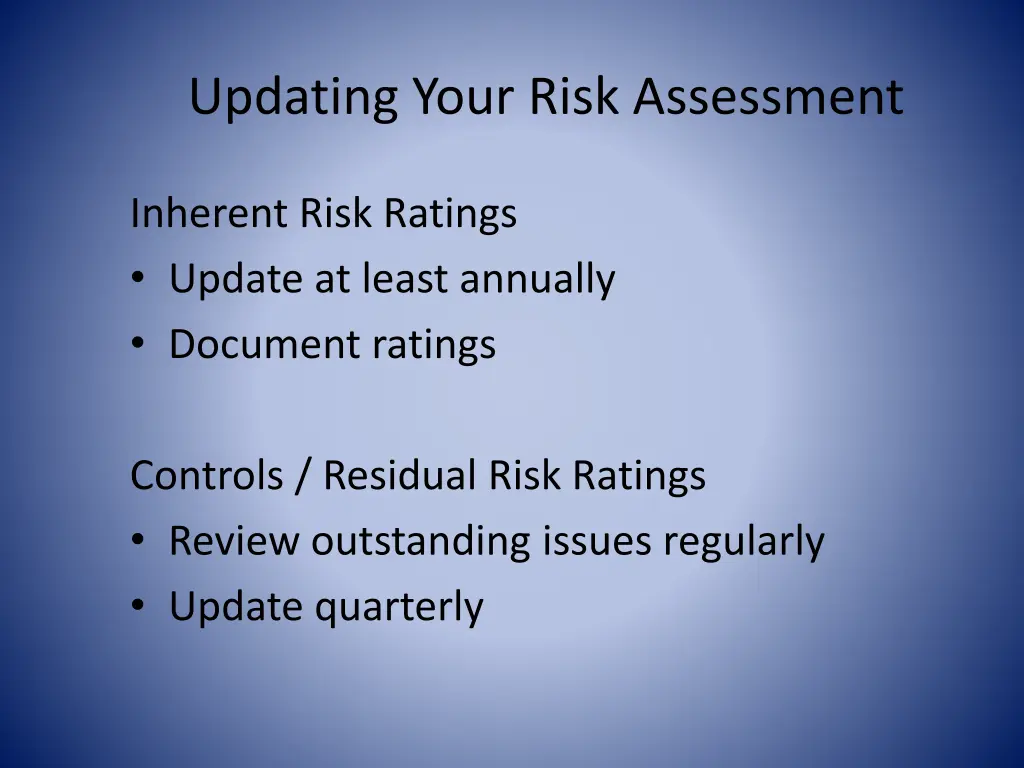 Updating Your Risk Assessment

Inherent Risk Ratings
• Update at least annually
• Document ratings

Controls / Residual Risk Ratings
• Review outstanding issues regularly
• Update quarterly